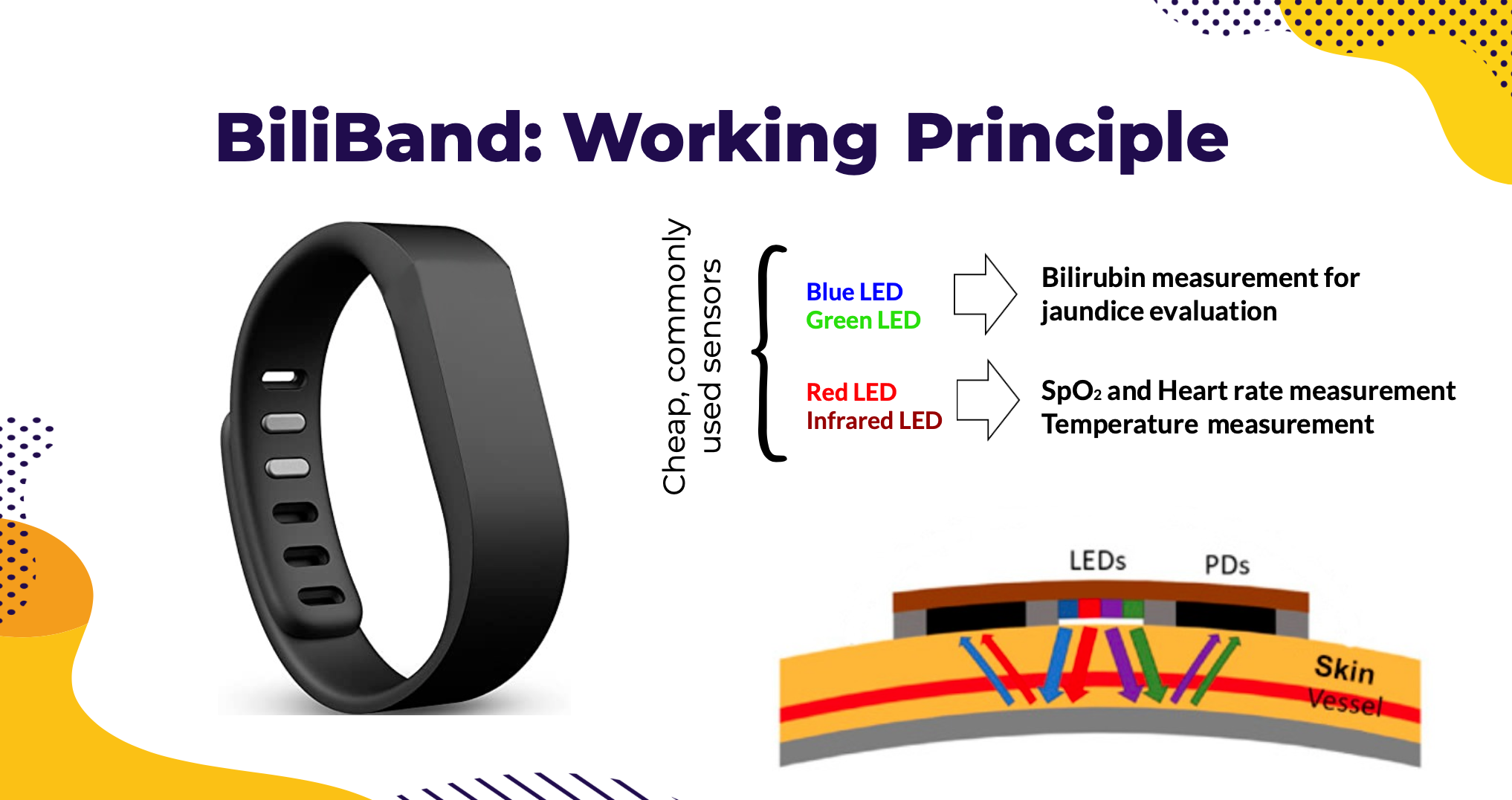 BiliBand: Working Principle

Cheap, commonly used sensors

Blue LED
Green LED

Bilirubin measurement for jaundice evaluation

Red LED
Infrared LED

$SpO_2$ and Heart rate measurement
Temperature measurement

LEDs

PDs

Skin

Vessel